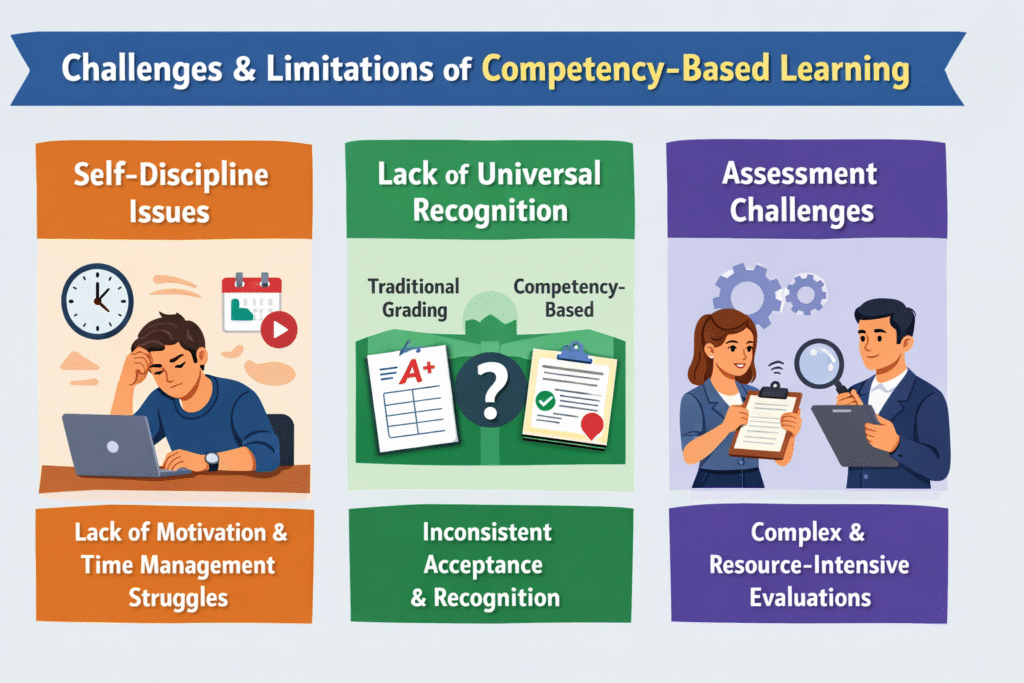 Challenges & Limitations of Competency-Based Learning

Self-Discipline Issues

Lack of Motivation & Time Management Struggles

Lack of Universal Recognition

Traditional Grading

Competency-Based

A+

?

Inconsistent Acceptance & Recognition

Assessment Challenges

Complex & Resource-Intensive Evaluations